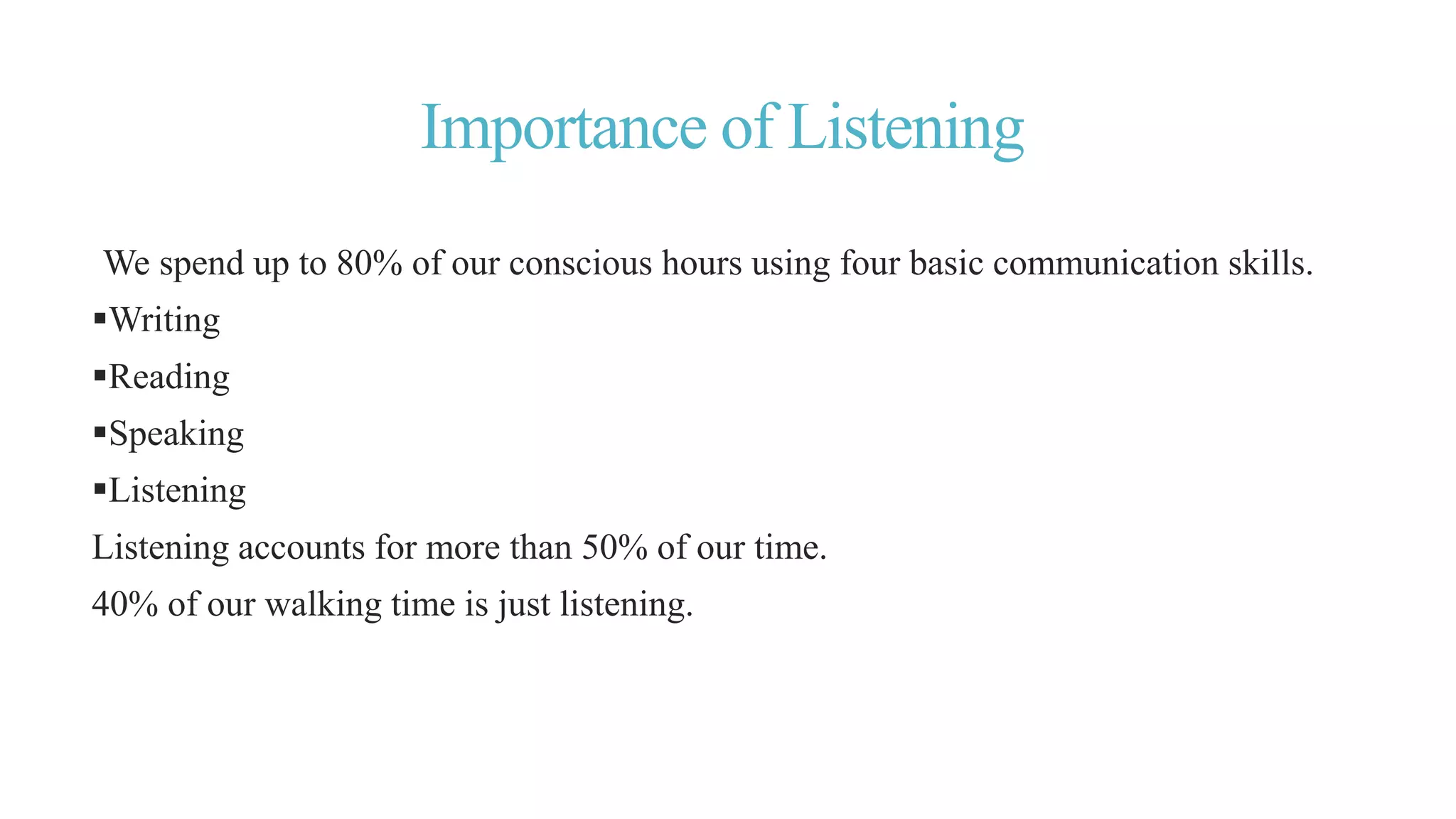 Importance of Listening

We spend up to 80% of our conscious hours using four basic communication skills.

▪Writing

▪Reading

▪Speaking

▪Listening

Listening accounts for more than 50% of our time.

40% of our walking time is just listening.